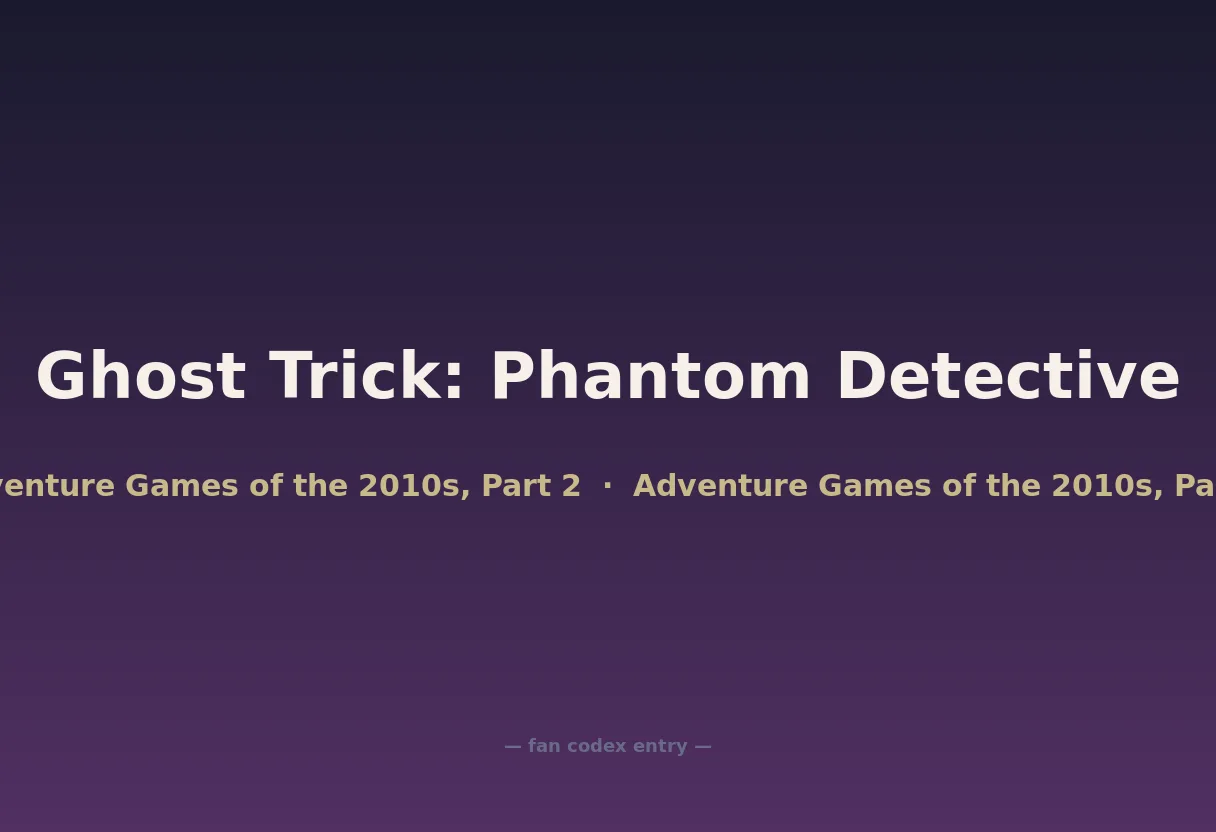 Ghost Trick: Phantom Detective

venture Games of the 2010s, Part 2 · Adventure Games of the 2010s, Pa

— fan codex entry —